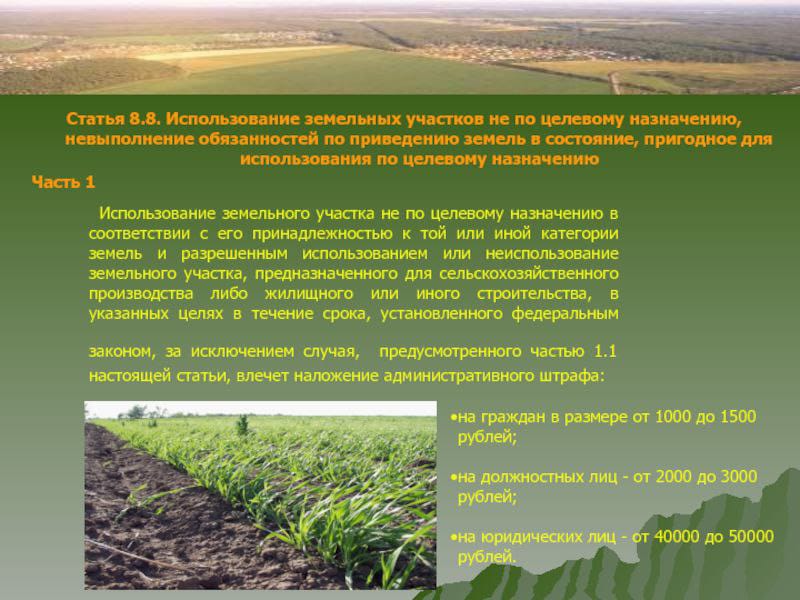 Статья 8.8. Использование земельных участков не по целевому назначению, невыполнение обязанностей по приведению земель в состояние, пригодное для использования по целевому назначению

Часть 1

Использование земельного участка не по целевому назначению в соответствии с его принадлежностью к той или иной категории земель и разрешенным использованием или неиспользование земельного участка, предназначенного для сельскохозяйственного производства либо жилищного или иного строительства, в указанных целях в течение срока, установленного федеральным законом, за исключением случая, предусмотренного частью 1.1 настоящей статьи, влечет наложение административного штрафа:

•на граждан в размере от 1000 до 1500 рублей;

•на должностных лиц - от 2000 до 3000 рублей;

•на юридических лиц - от 40000 до 50000 рублей.